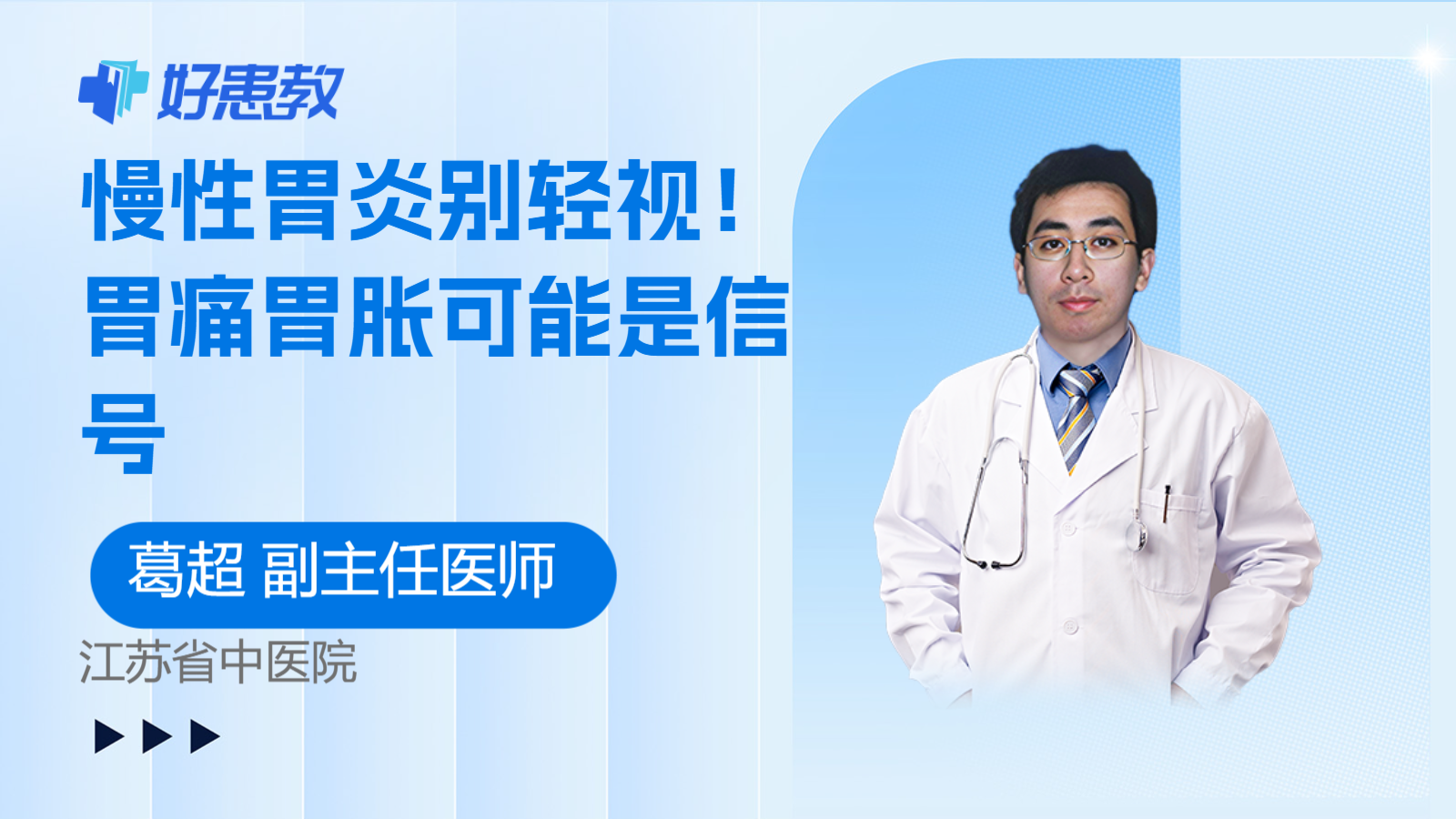 好患教

慢性胃炎别轻视！胃痛胃胀可能是信号

葛超 副主任医师

江苏省中医院